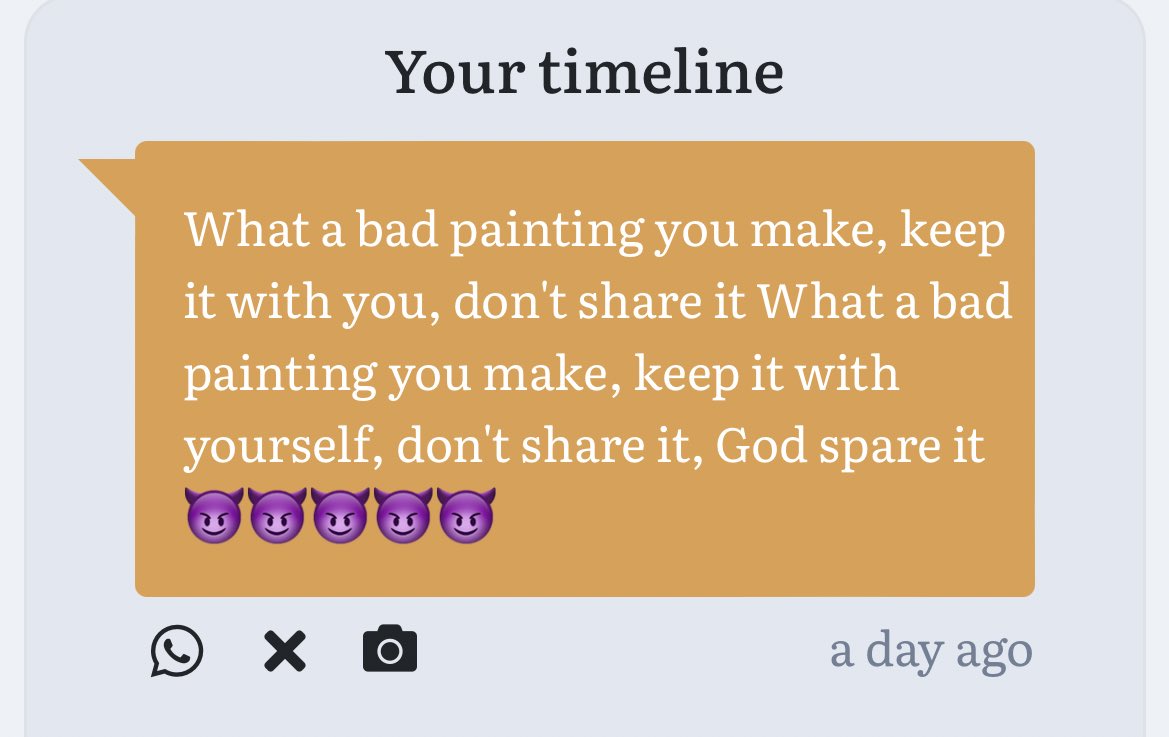 Your timeline

What a bad painting you make, keep it with you, don't share it What a bad painting you make, keep it with yourself, don't share it, God spare it 😈😈😈😈😈

a day ago